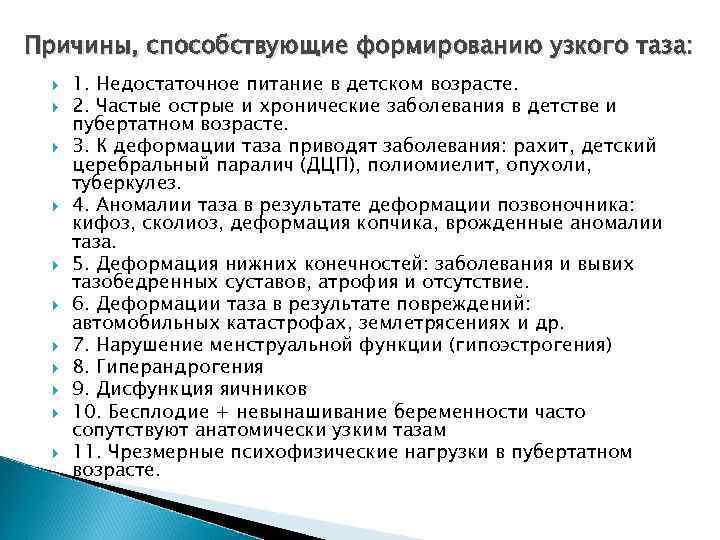 Причины, способствующие формированию узкого таза:

1. Недостаточное питание в детском возрасте.

2. Частые острые и хронические заболевания в детстве и пубертатном возрасте.

3. К деформации таза приводят заболевания: рахит, детский церебральный паралич (ДЦП), полиомиелит, опухоли, туберкулез.

4. Аномалии таза в результате деформации позвоночника: кифоз, сколиоз, деформация копчика, врожденные аномалии таза.

5. Деформация нижних конечностей: заболевания и вывих тазобедренных суставов, атрофия и отсутствие.

6. Деформации таза в результате повреждений: автомобильных катастрофах, землетрясениях и др.

7. Нарушение менструальной функции (гипоэстрогения)

8. Гиперандрогения

9. Дисфункция яичников

10. Бесплодие + невынашивание беременности часто сопутствуют анатомически узким тазам

11. Чрезмерные психофизические нагрузки в пубертатном возрасте.